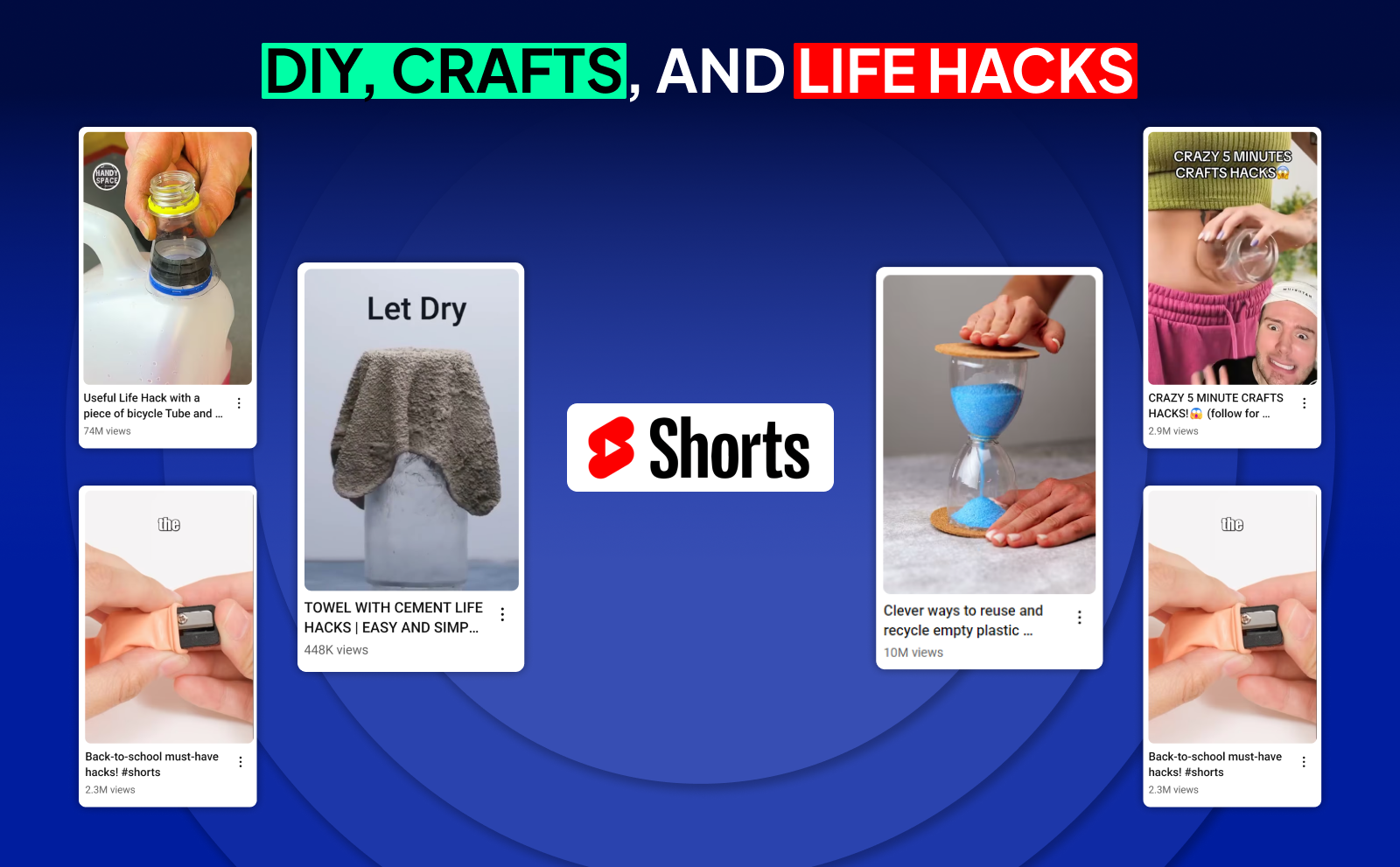 DIY, CRAFTS, AND LIFE HACKS

HANDY SPACE

Useful Life Hack with a piece of bicycle Tube and ...
74M views

the

Back-to-school must-have hacks! #shorts
2.3M views

Let Dry

TOWEL WITH CEMENT LIFE HACKS | EASY AND SIMP...
448K views

Shorts

Clever ways to reuse and recycle empty plastic ...
10M views

CRAZY 5 MINUTES CRAFTS HACKS😱

CRAZY 5 MINUTE CRAFTS HACKS!😱 (follow for ...
2.9M views

the

Back-to-school must-have hacks! #shorts
2.3M views